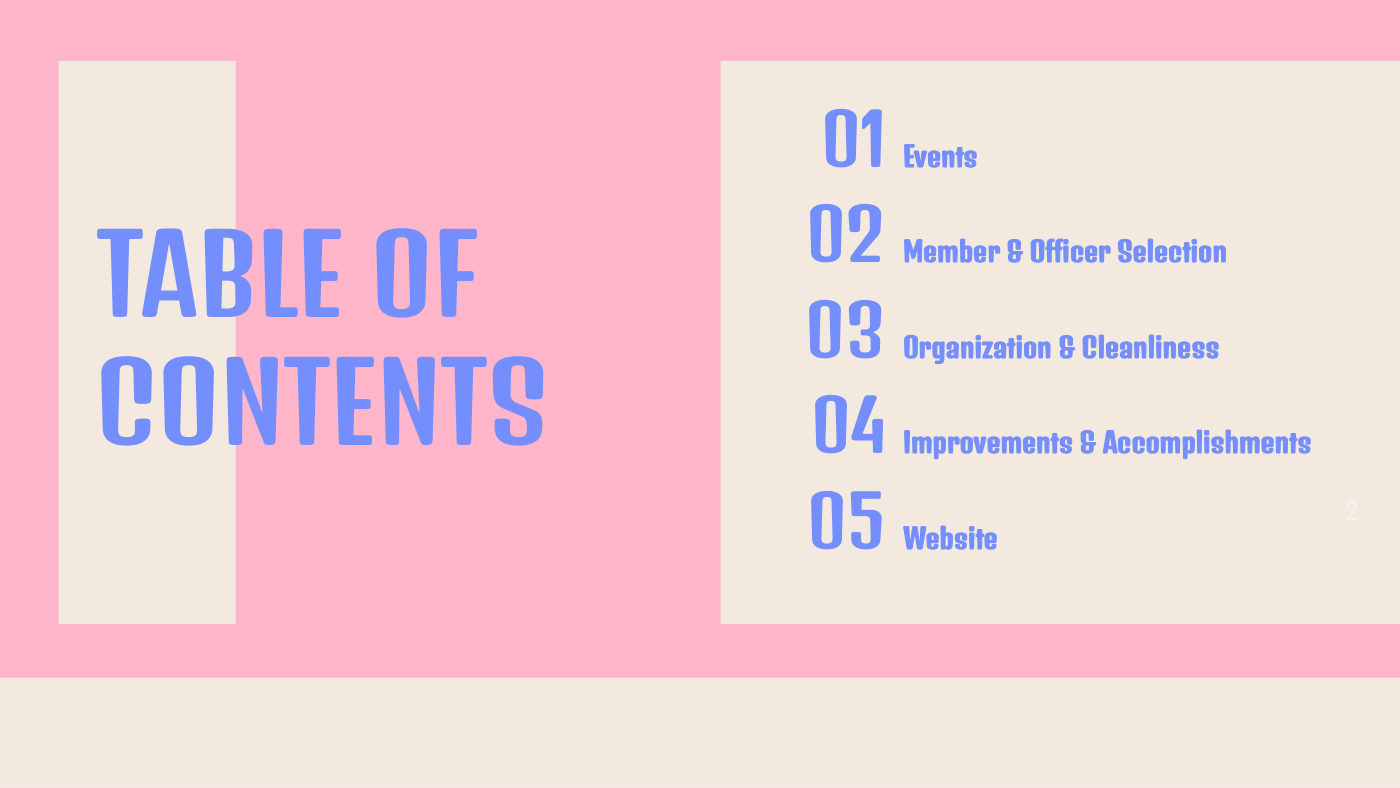 TABLE OF CONTENTS

01 Events

02 Member & Officer Selection

03 Organization & Cleanliness

04 Improvements & Accomplishments

05 Website

2